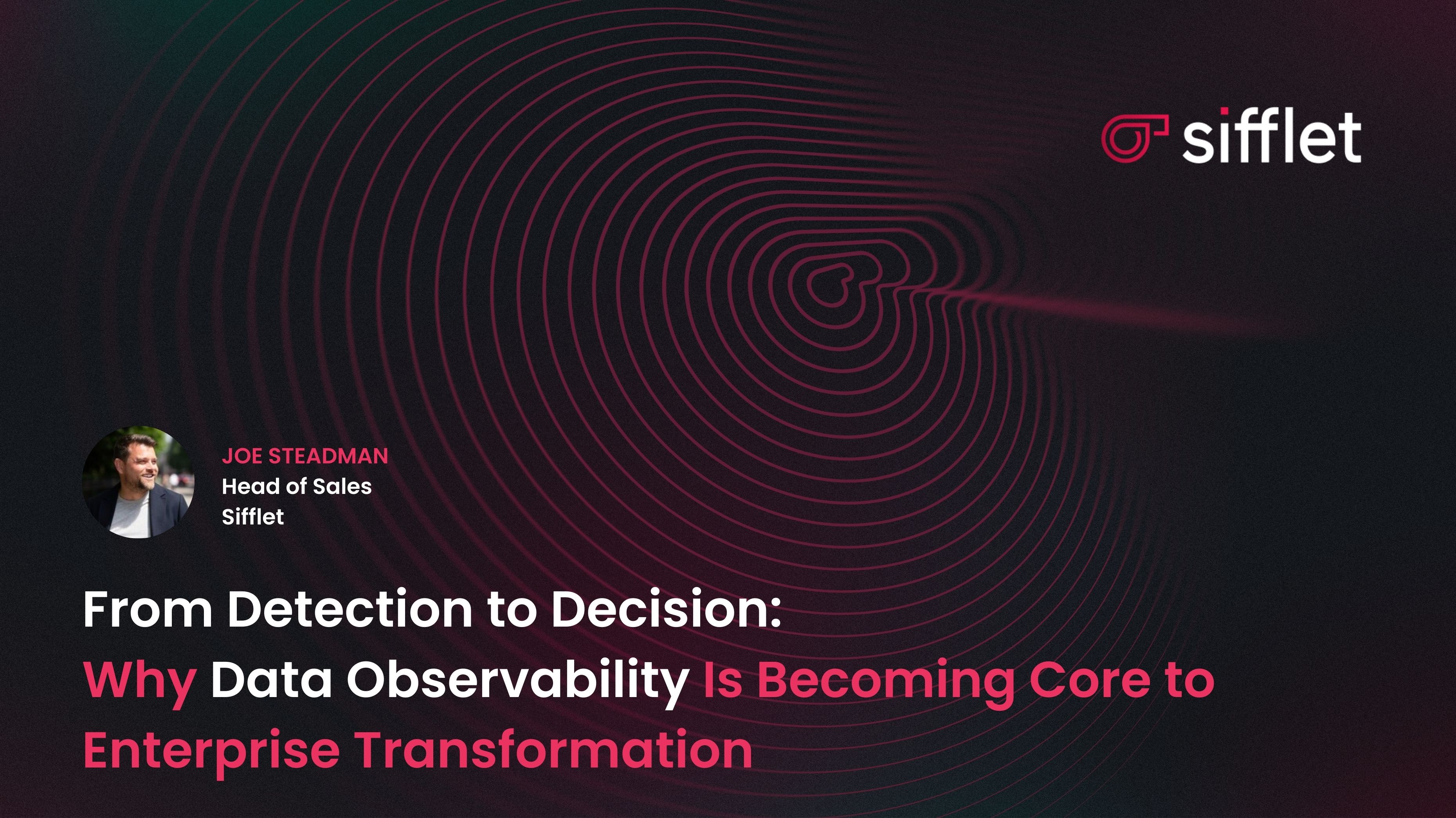 sifflet

JOE STEADMAN
Head of Sales
Sifflet

From Detection to Decision:
Why Data Observability Is Becoming Core to Enterprise Transformation